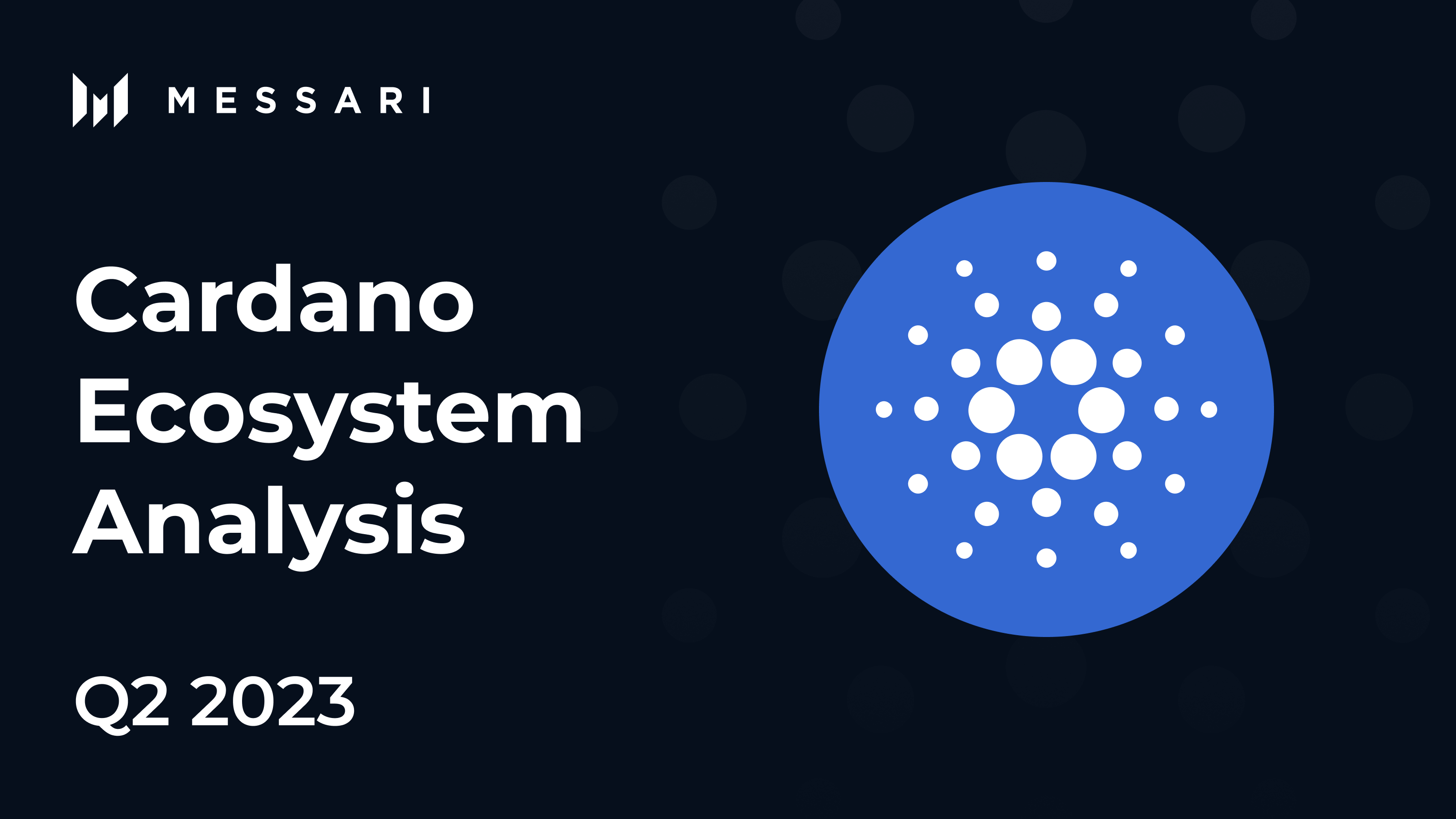 MESSARI

Cardano Ecosystem Analysis

Q2 2023